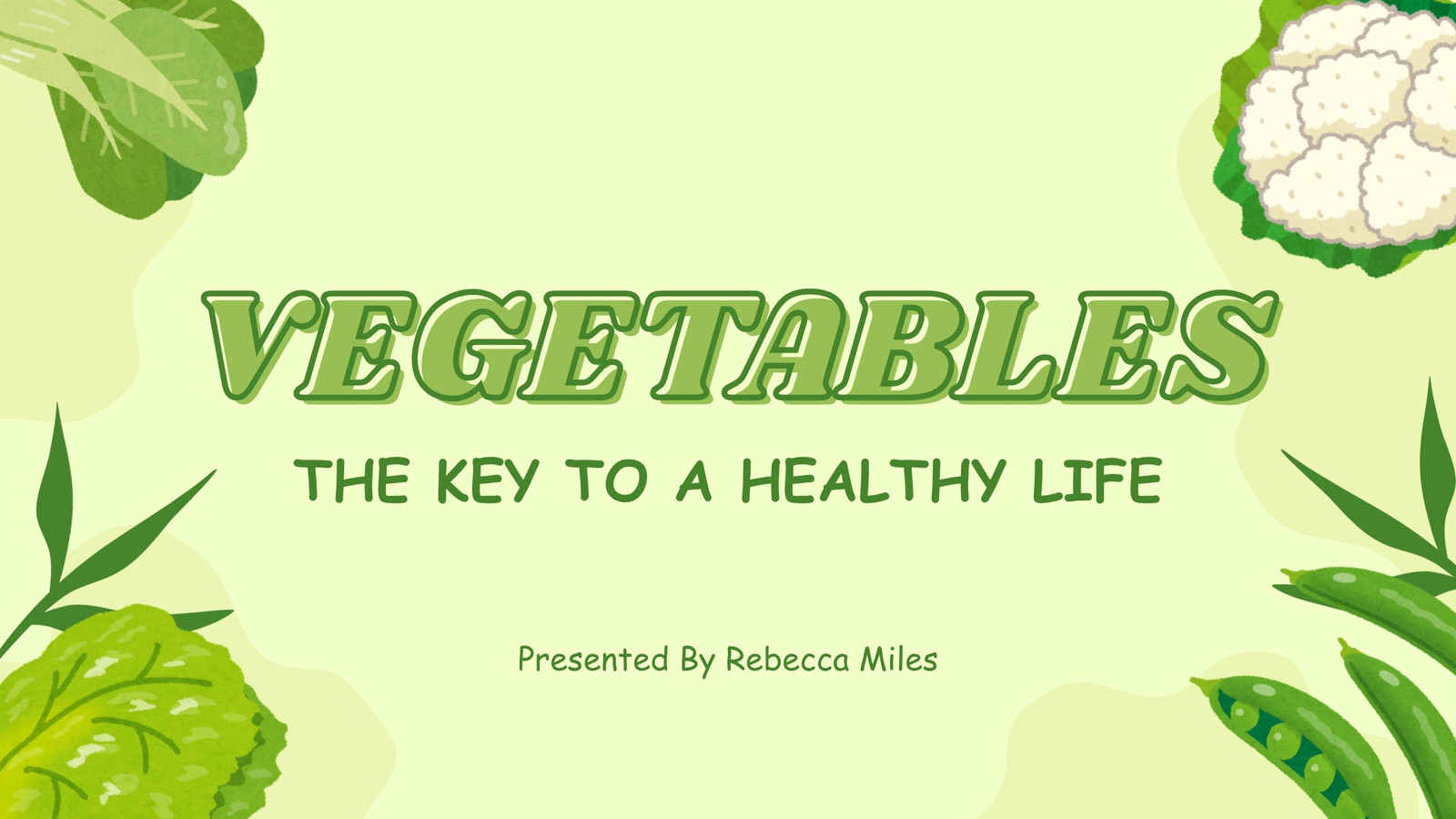 VEGETABLES

THE KEY TO A HEALTHY LIFE

Presented By Rebecca Miles